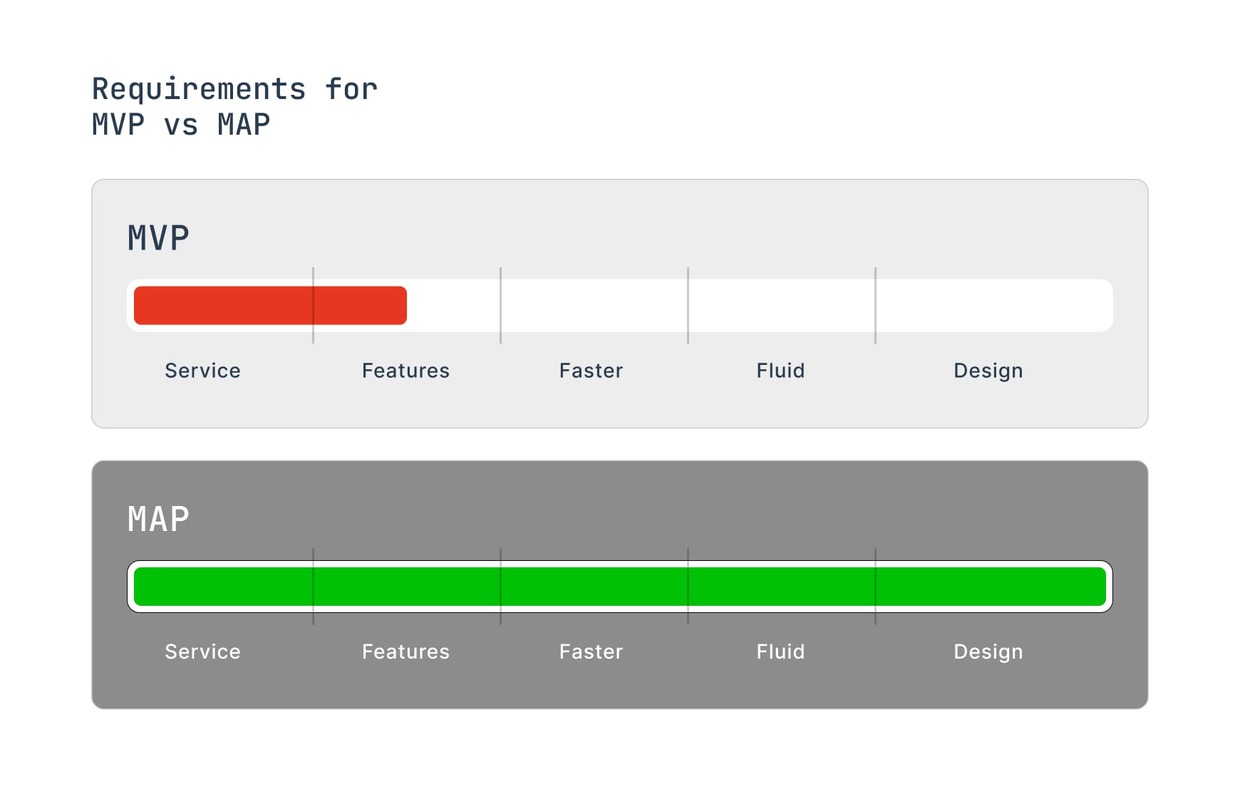 Requirements for MVP vs MAP

MVP

Service Features Faster Fluid Design

MAP

Service Features Faster Fluid Design